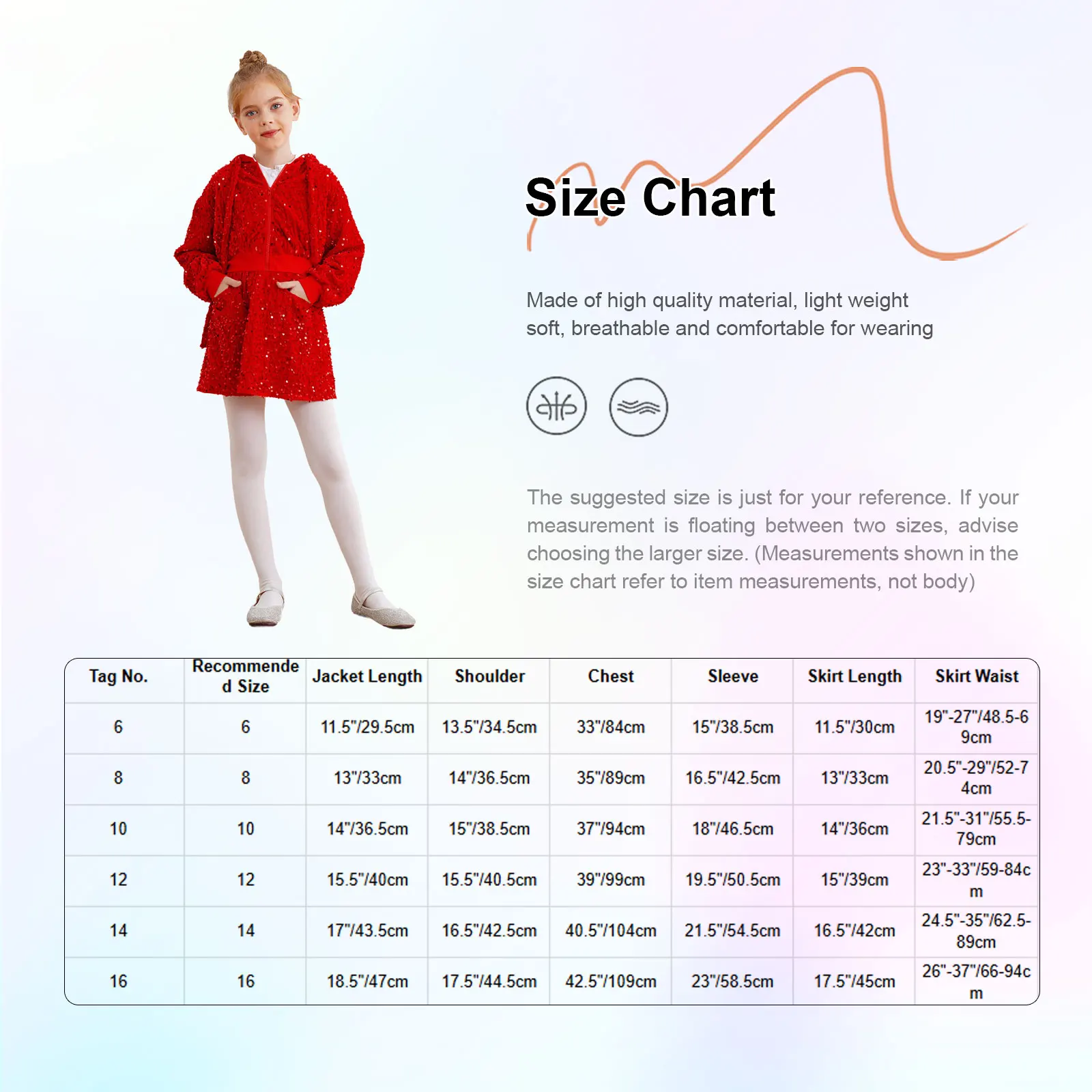 Size Chart

Made of high quality material, light weight soft, breathable and comfortable for wearing

The suggested size is just for your reference. If your measurement is floating between two sizes, advise choosing the larger size. (Measurements shown in the size chart refer to item measurements, not body)

| Tag No. | Recommended Size | Jacket Length | Shoulder | Chest | Sleeve | Skirt Length | Skirt Waist |
|---|---|---|---|---|---|---|---|
| 6 | 6 | 11.5"/29.5cm | 13.5"/34.5cm | 33"/84cm | 15"/38.5cm | 11.5"/30cm | 19"-27"/48.5-69cm |
| 8 | 8 | 13"/33cm | 14"/36.5cm | 35"/89cm | 16.5"/42.5cm | 13"/33cm | 20.5"-29"/52-74cm |
| 10 | 10 | 14"/36.5cm | 15"/38.5cm | 37"/94cm | 18"/46.5cm | 14"/36cm | 21.5"-31"/55.5-79cm |
| 12 | 12 | 15.5"/40cm | 15.5"/40.5cm | 39"/99cm | 19.5"/50.5cm | 15"/39cm | 23"-33"/59-84cm |
| 14 | 14 | 17"/43.5cm | 16.5"/42.5cm | 40.5"/104cm | 21.5"/54.5cm | 16.5"/42cm | 24.5"-35"/62.5-89cm |
| 16 | 16 | 18.5"/47cm | 17.5"/44.5cm | 42.5"/109cm | 23"/58.5cm | 17.5"/45cm | 26"-37"/66-94cm |